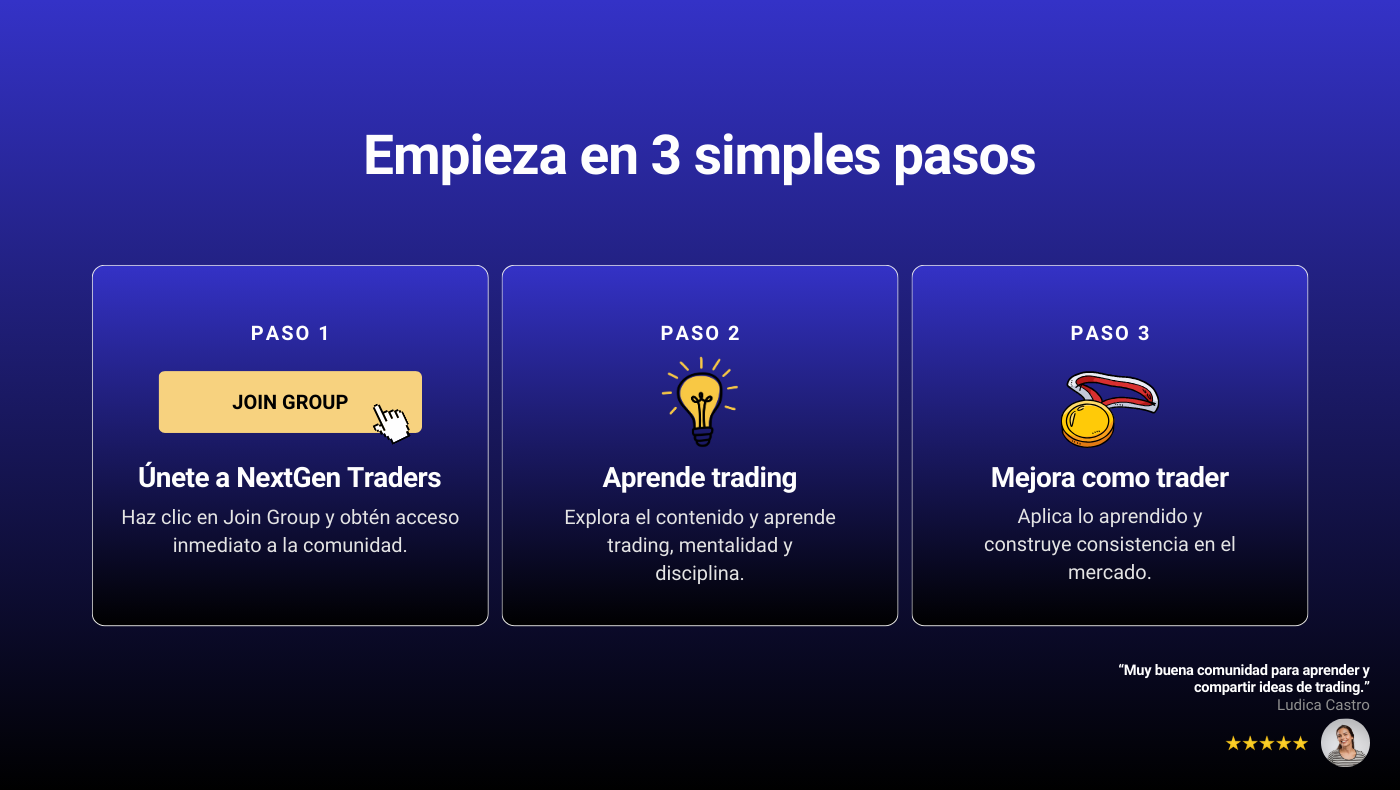 Empieza en 3 simples pasos

PASO 1

JOIN GROUP

Únete a NextGen Traders

Haz clic en Join Group y obtén acceso inmediato a la comunidad.

PASO 2

Aprende trading

Explora el contenido y aprende trading, mentalidad y disciplina.

PASO 3

Mejora como trader

Aplica lo aprendido y construye consistencia en el mercado.

"Muy buena comunidad para aprender y compartir ideas de trading."
Ludica Castro

★★★★★